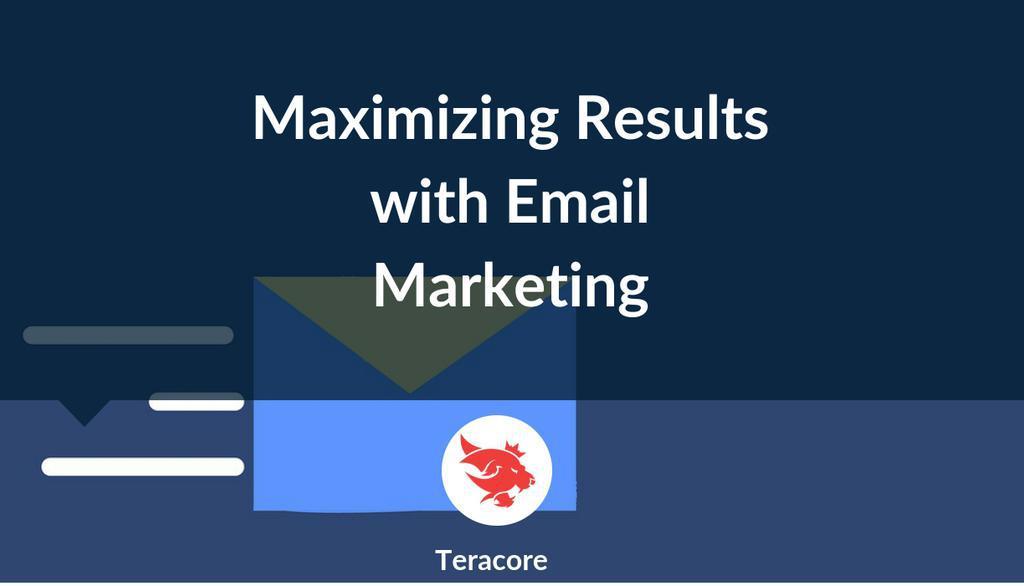 Maximizing Results with Email Marketing

Teracore